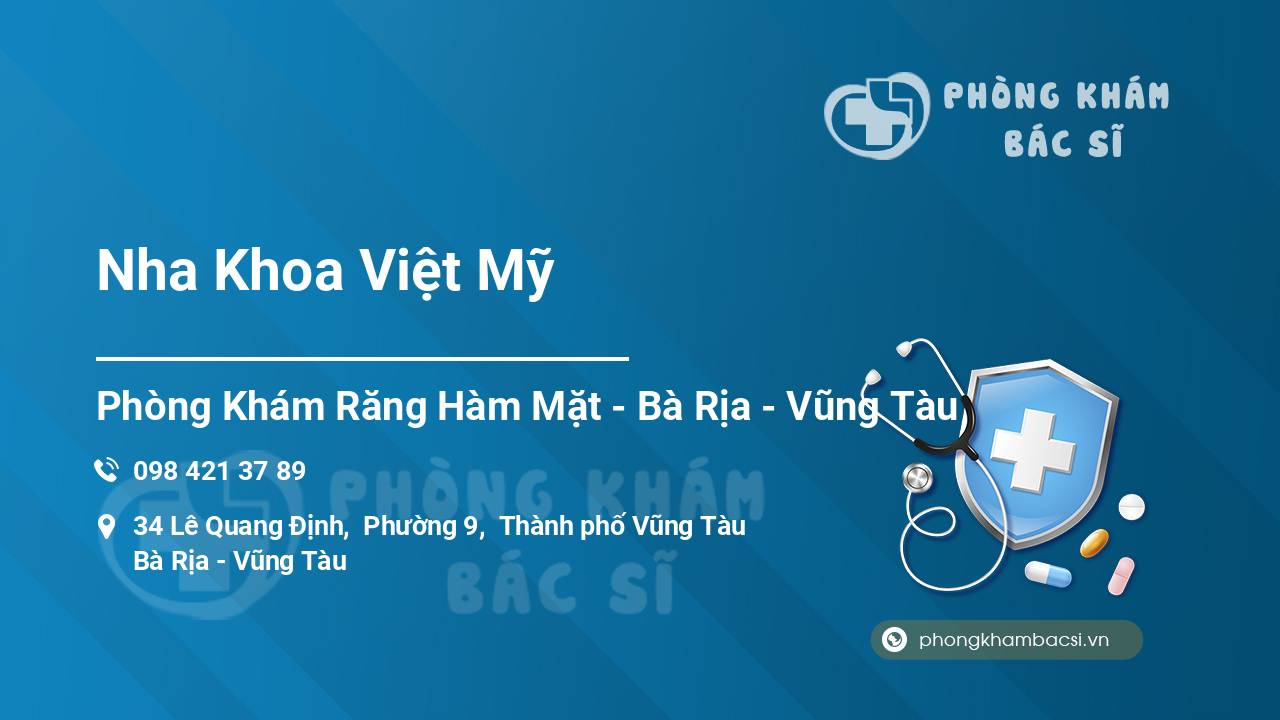 PHÒNG KHÁM
BÁC SĨ

Nha Khoa Việt Mỹ

Phòng Khám Răng Hàm Mặt - Bà Rịa - Vũng Tàu

098 421 37 89

34 Lê Quang Định, Phường 9, Thành phố Vũng Tàu
Bà Rịa - Vũng Tàu

PHÒNG KHÁM
BÁC SĨ

phongkhambacsi.vn